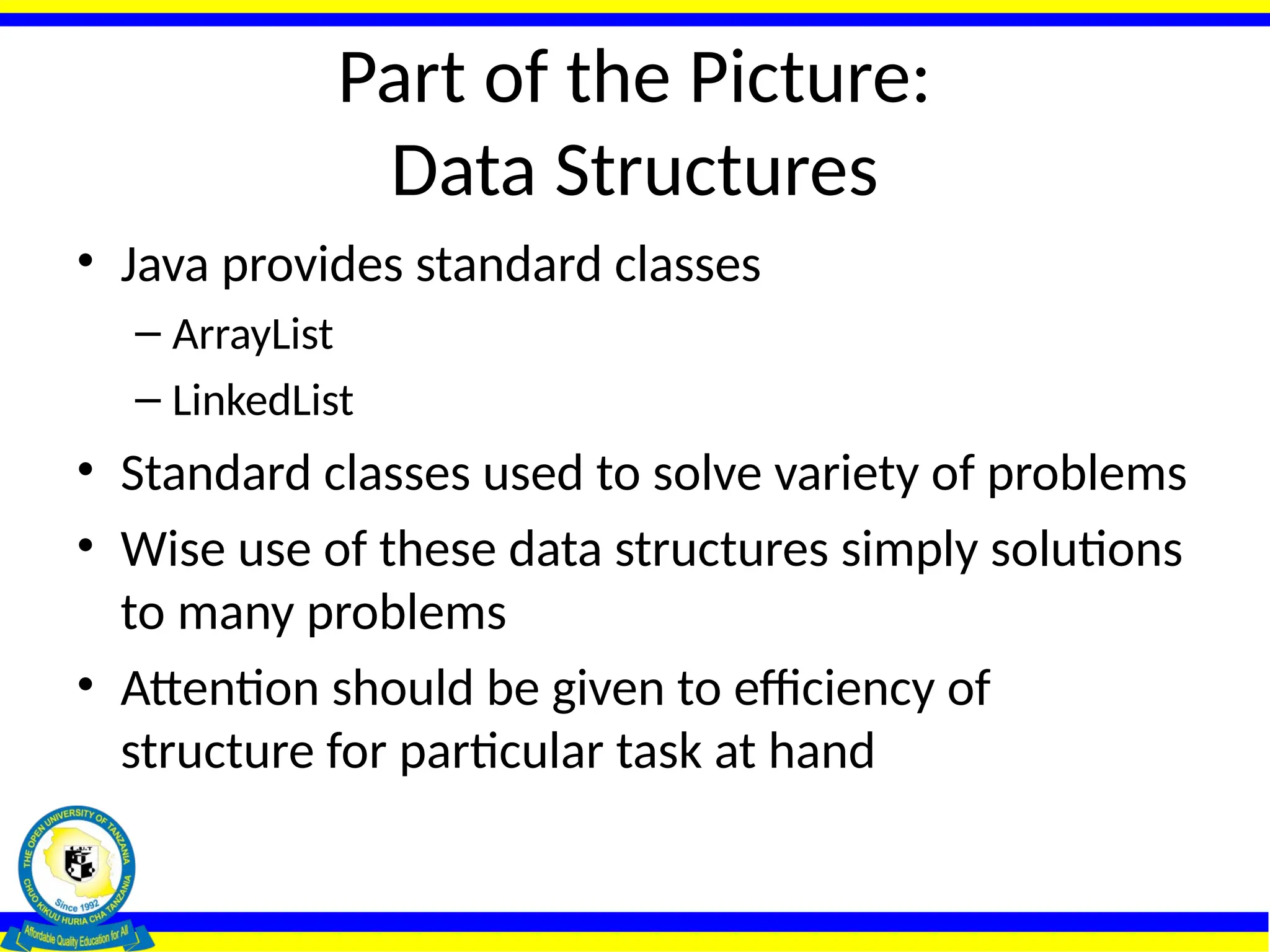 Part of the Picture:
Data Structures

• Java provides standard classes
– ArrayList
– LinkedList
• Standard classes used to solve variety of problems
• Wise use of these data structures simply solutions to many problems
• Attention should be given to efficiency of structure for particular task at hand

THE OPEN UNIVERSITY OF TANZANIA
O.U.T
Since 1992
CHUO KIKUU HURIA CHA TANZANIA
Affordable Quality Education for All